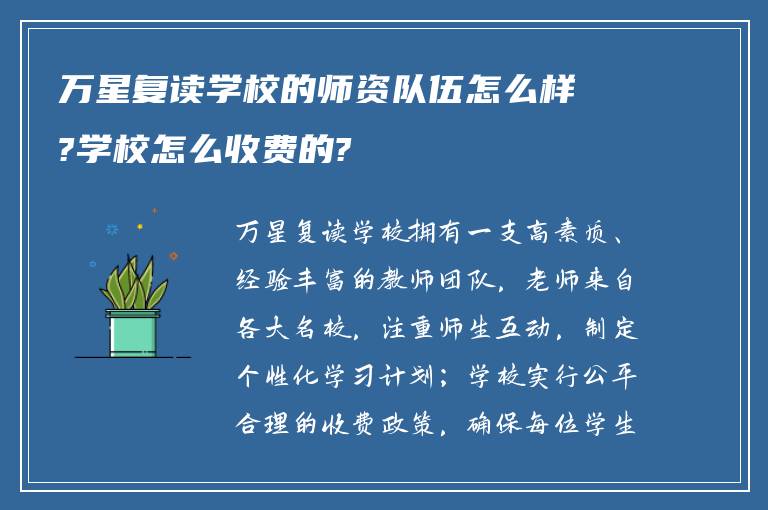 万星复读学校的师资队伍怎么样?学校怎么收费的?

万星复读学校拥有一支高素质、经验丰富的教师团队，老师来自各大名校，注重师生互动，制定个性化学习计划；学校实行公平合理的收费政策，确保每位学生